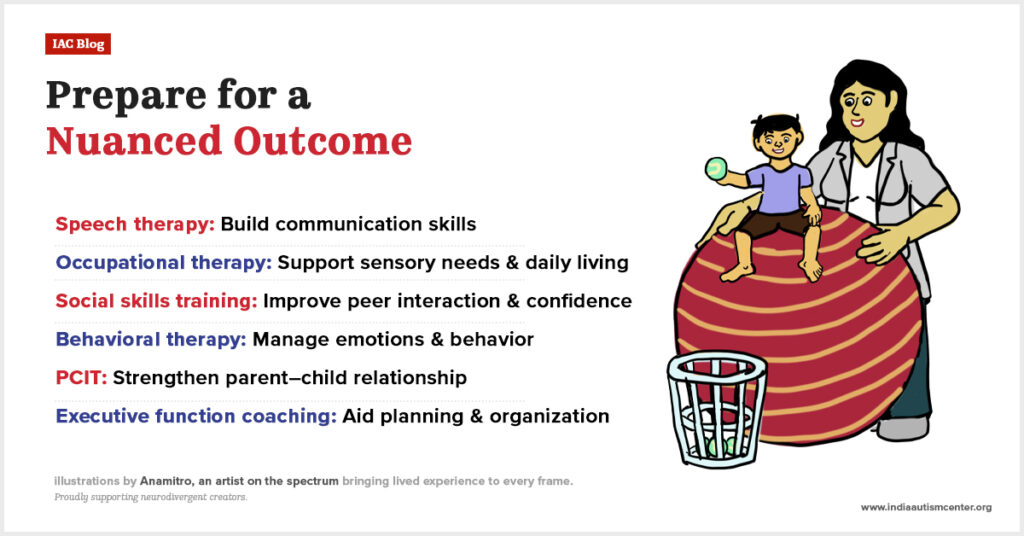 IAC Blog

Prepare for a Nuanced Outcome

Speech therapy: Build communication skills

Occupational therapy: Support sensory needs & daily living

Social skills training: Improve peer interaction & confidence

Behavioral therapy: Manage emotions & behavior

PCIT: Strengthen parent–child relationship

Executive function coaching: Aid planning & organization

illustrations by Anamitro, an artist on the spectrum bringing lived experience to every frame.
Proudly supporting neurodivergent creators.

www.indiaautismcenter.org